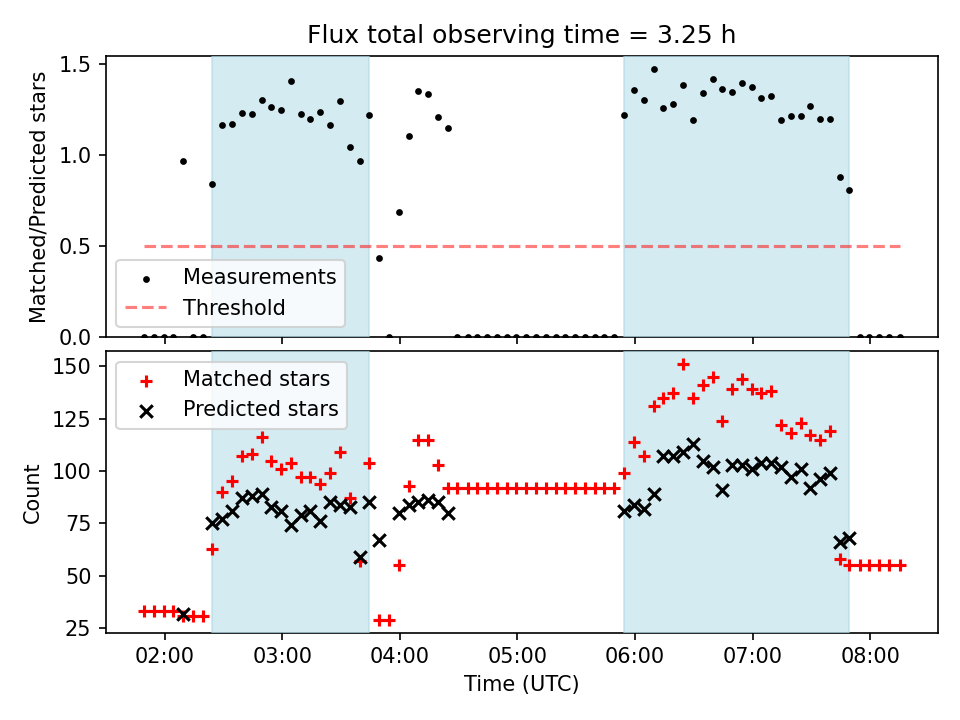 Flux total observing time = 3.25 h

Matched/Predicted stars

1.5
1.0
0.5
0.0

Measurements
Threshold

Count

150
125
100
75
50
25

Matched stars
Predicted stars

02:00 03:00 04:00 05:00 06:00 07:00 08:00

Time (UTC)